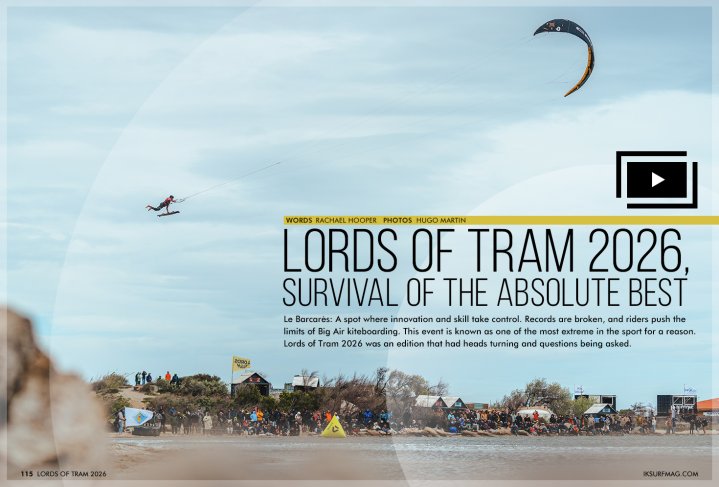 WORDS RACHAEL HOOPER PHOTOS HUGO MARTIN

LORDS OF TRAM 2026, SURVIVAL OF THE ABSOLUTE BEST

Le Barcarès: A spot where innovation and skill take control. Records are broken, and riders push the limits of Big Air kiteboarding. This event is known as one of the most extreme in the sport for a reason. Lords of Tram 2026 was an edition that had heads turning and questions being asked.

115 LORDS OF TRAM 2026

IKSURFMAG.COM